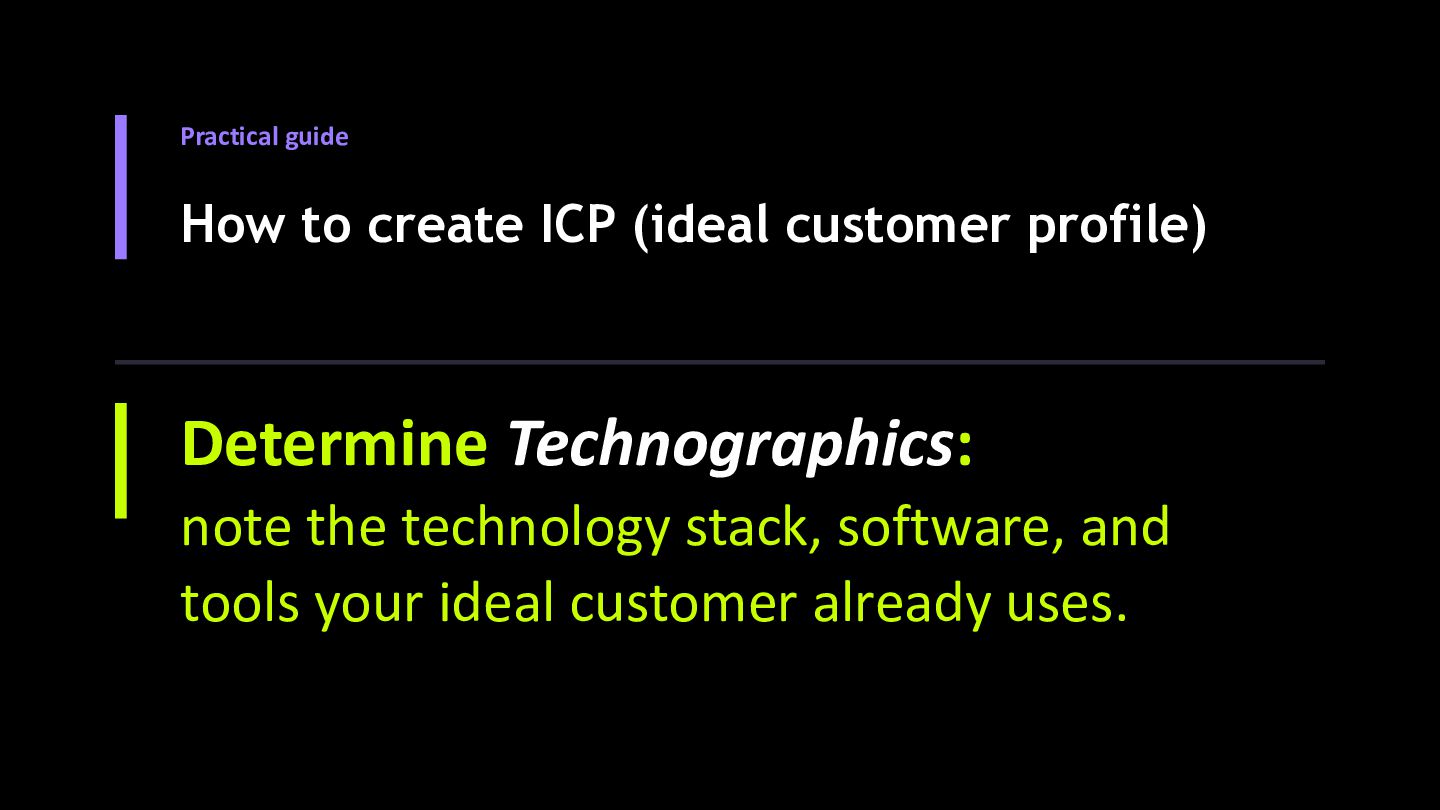 Practical guide

How to create ICP (ideal customer profile)

Determine Technographics:
note the technology stack, software, and tools your ideal customer already uses.